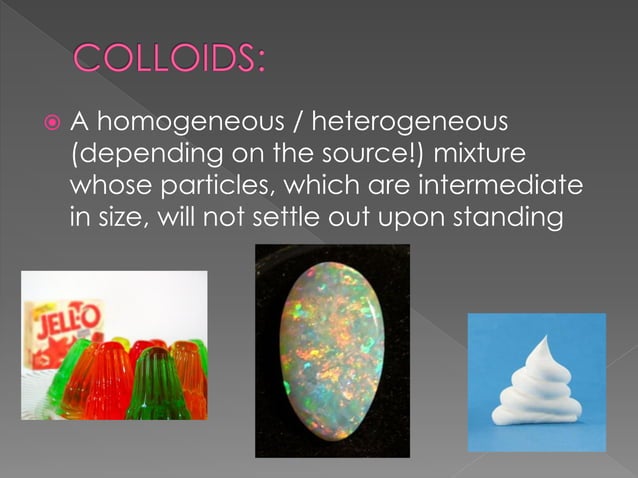 COLLOIDS:

A homogeneous / heterogeneous (depending on the source!) mixture whose particles, which are intermediate in size, will not settle out upon standing

JELL-O